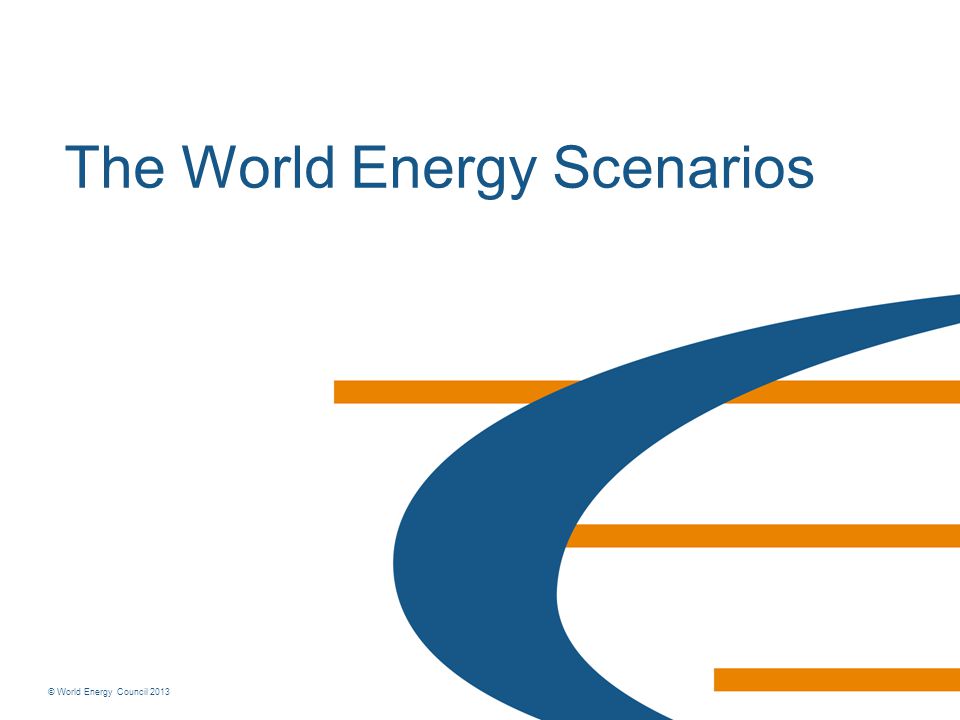 The World Energy Scenarios

© World Energy Council 2013